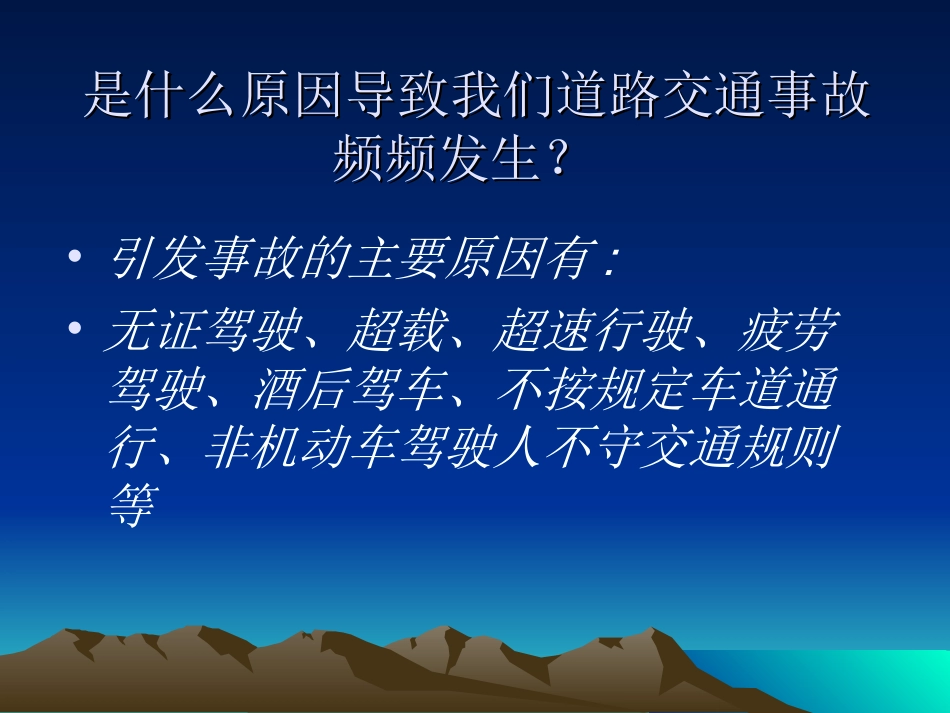 是什么原因导致我们道路交通事故频频发生？

• 引发事故的主要原因有：

• 无证驾驶、超载、超速行驶、疲劳驾驶、酒后驾车、不按规定车道通行、非机动车驾驶人不守交通规则等